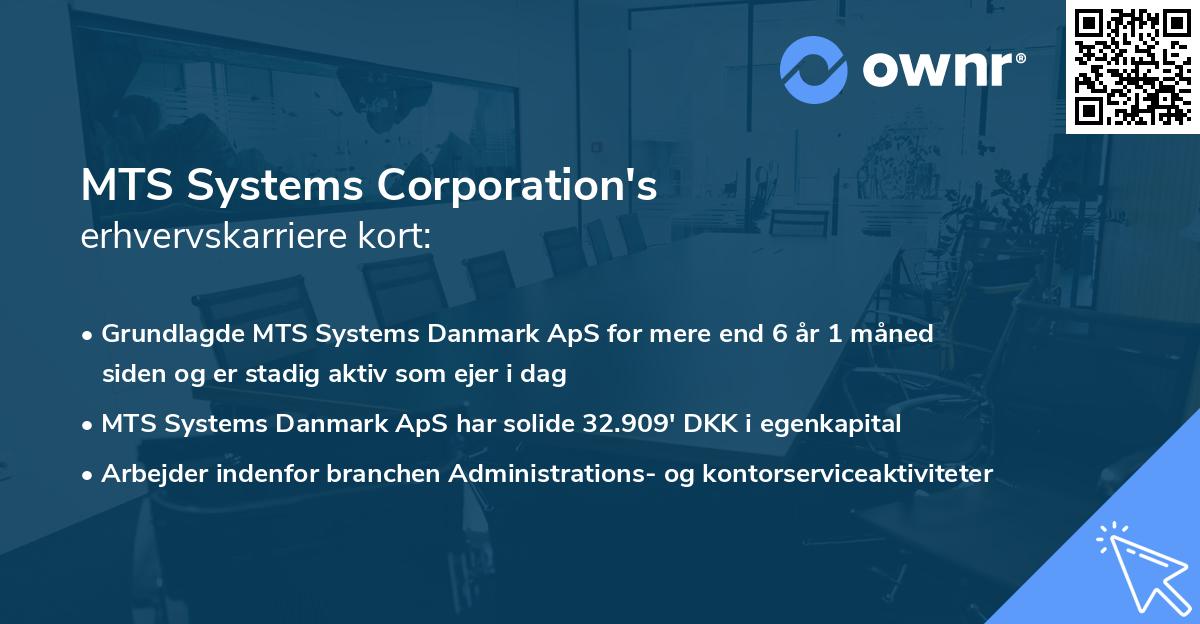 ownr®

MTS Systems Corporation's
erhvervskarriere kort:

• Grundlagde MTS Systems Danmark ApS for mere end 6 år 1 måned siden og er stadig aktiv som ejer i dag
• MTS Systems Danmark ApS har solide 32.909' DKK i egenkapital
• Arbejder indenfor branchen Administrations- og kontorserviceaktiviteter